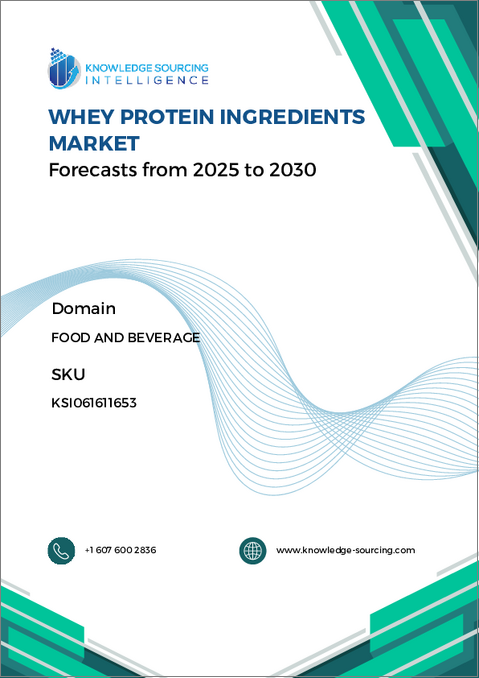 KNOWLEDGE SOURCING INTELLIGENCE

WHEY PROTEIN INGREDIENTS MARKET

Forecasts from 2025 to 2030

Domain

FOOD AND BEVERAGE

SKU

KSI061611653

+1 607 600 2836

www.knowledge-sourcing.com